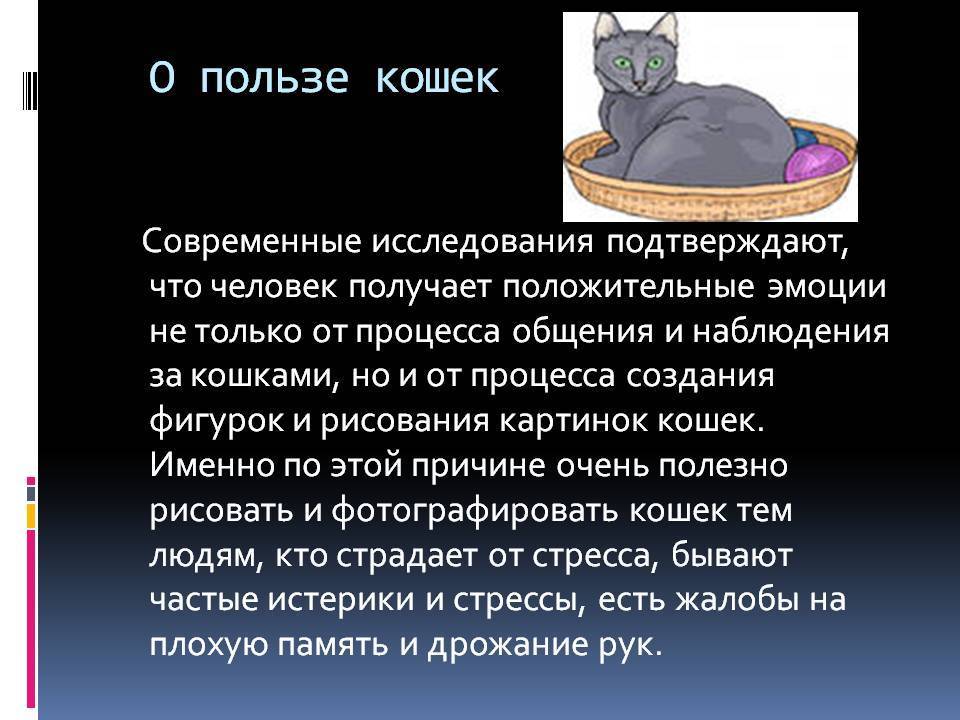 О пользе кошек

Современные исследования подтверждают, что человек получает положительные эмоции не только от процесса общения и наблюдения за кошками, но и от процесса создания фигурок и рисования картинок кошек. Именно по этой причине очень полезно рисовать и фотографировать кошек тем людям, кто страдает от стресса, бывают частые истерики и стрессы, есть жалобы на плохую память и дрожание рук.